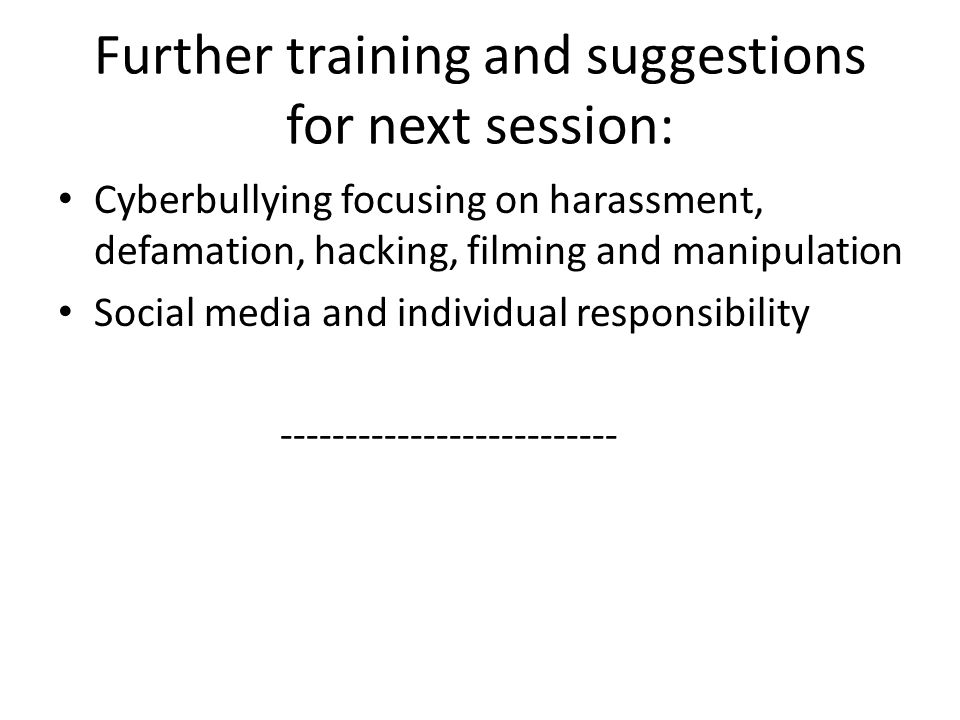 Further training and suggestions for next session:

• Cyberbullying focusing on harassment, defamation, hacking, filming and manipulation
• Social media and individual responsibility

-------------------------